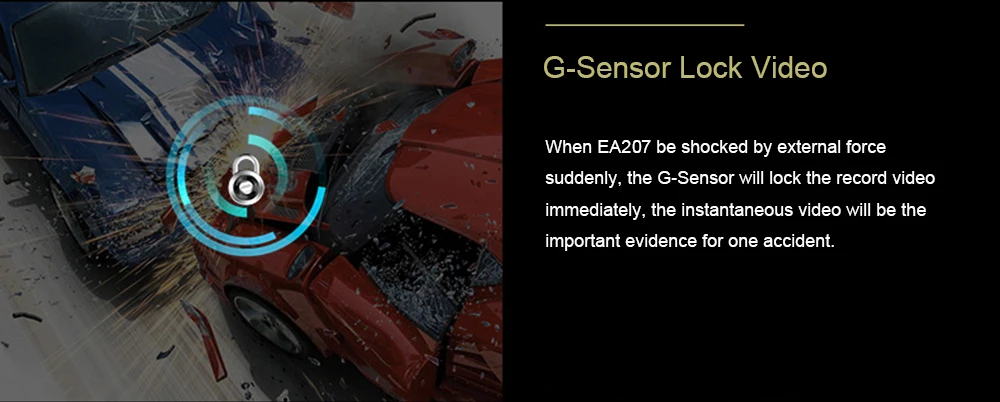 G-Sensor Lock Video

When EA207 be shocked by external force suddenly, the G-Sensor will lock the record video immediately, the instantaneous video will be the important evidence for one accident.